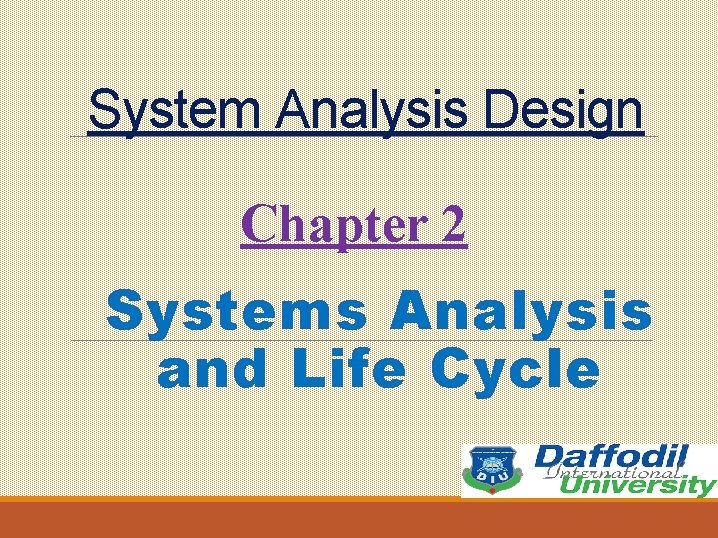 System Analysis Design

Chapter 2

Systems Analysis and Life Cycle

DIU

Daffodil International University